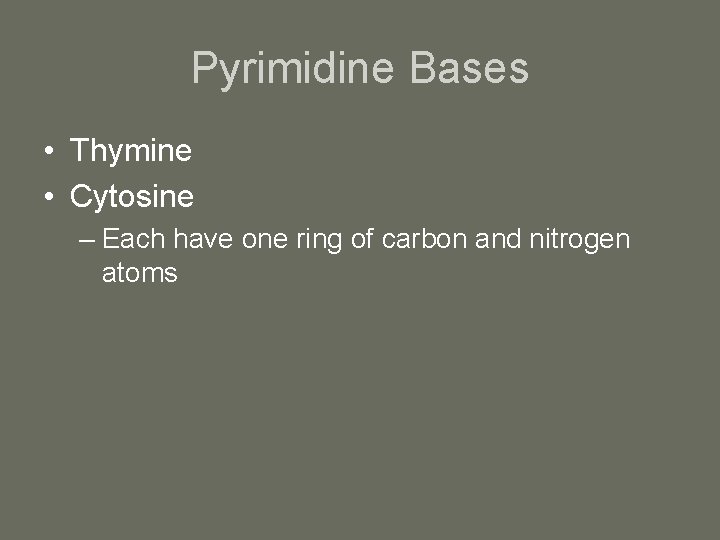 Pyrimidine Bases

• Thymine
• Cytosine
– Each have one ring of carbon and nitrogen atoms